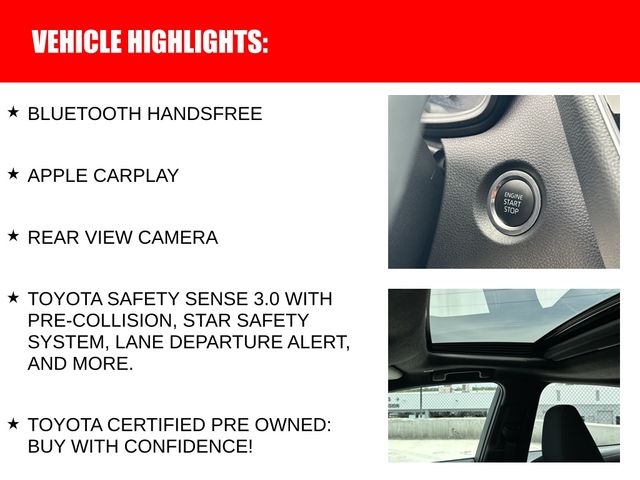 VEHICLE HIGHLIGHTS:

★ BLUETOOTH HANDSFREE

★ APPLE CARPLAY

★ REAR VIEW CAMERA

★ TOYOTA SAFETY SENSE 3.0 WITH PRE-COLLISION, STAR SAFETY SYSTEM, LANE DEPARTURE ALERT, AND MORE.

★ TOYOTA CERTIFIED PRE OWNED: BUY WITH CONFIDENCE!

ENGINE START STOP